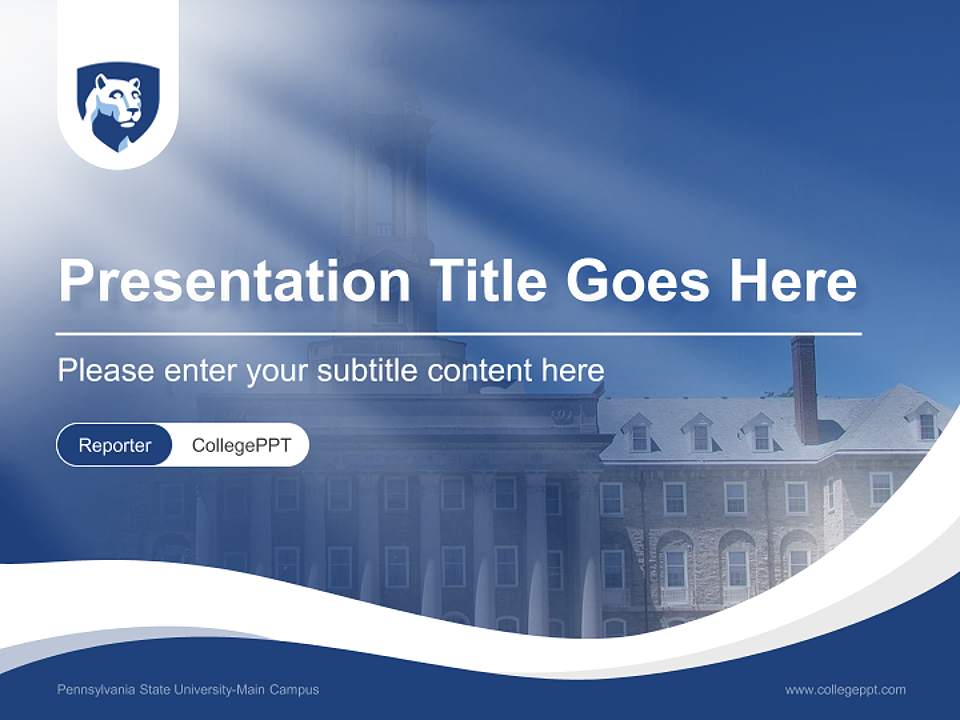 Presentation Title Goes Here

Please enter your subtitle content here

Reporter CollegePPT

Pennsylvania State University-Main Campus

www.collegeppt.com